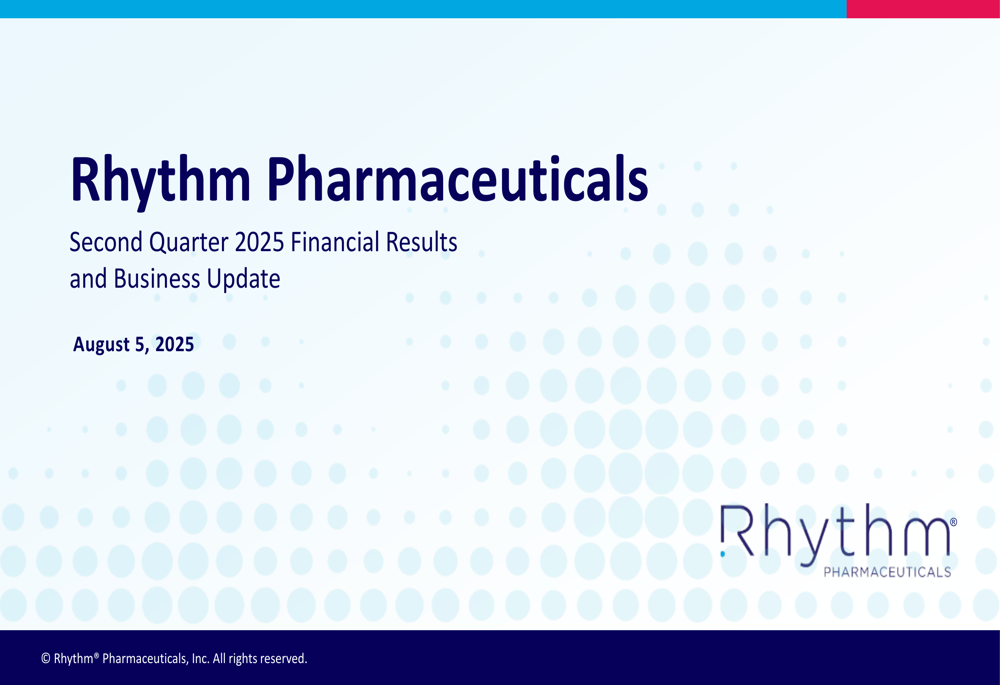 Rhythm Pharmaceuticals

Second Quarter 2025 Financial Results and Business Update

August 5, 2025

Rhythm®
PHARMACEUTICALS

© Rhythm® Pharmaceuticals, Inc. All rights reserved.